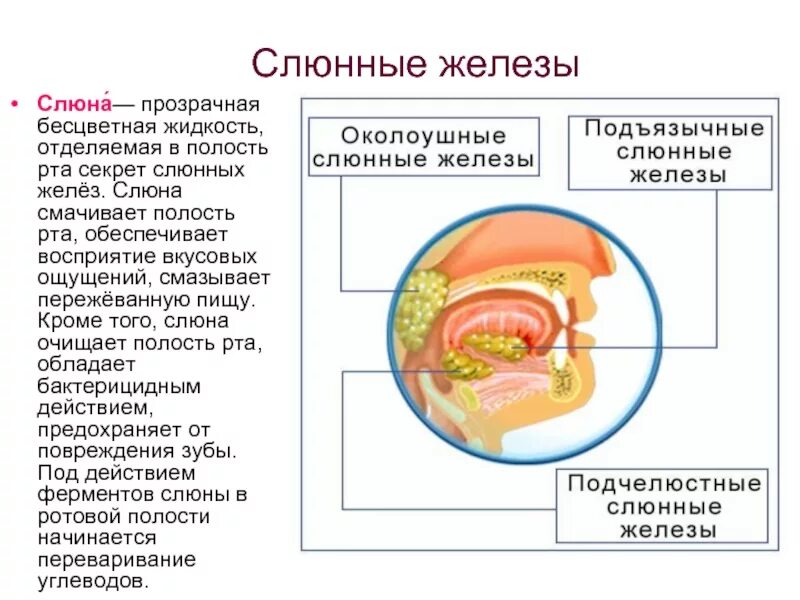 Слюнные железы

• Слюна́— прозрачная бесцветная жидкость, отделяемая в полость рта секрет слюнных желёз. Слюна смачивает полость рта, обеспечивает восприятие вкусовых ощущений, смазывает пережёванную пищу. Кроме того, слюна очищает полость рта, обладает бактерицидным действием, предохраняет от повреждения зубы. Под действием ферментов слюны в ротовой полости начинается переваривание углеводов.

Околоушные слюнные железы

Подъязычные слюнные железы

Подчелюстные слюнные железы